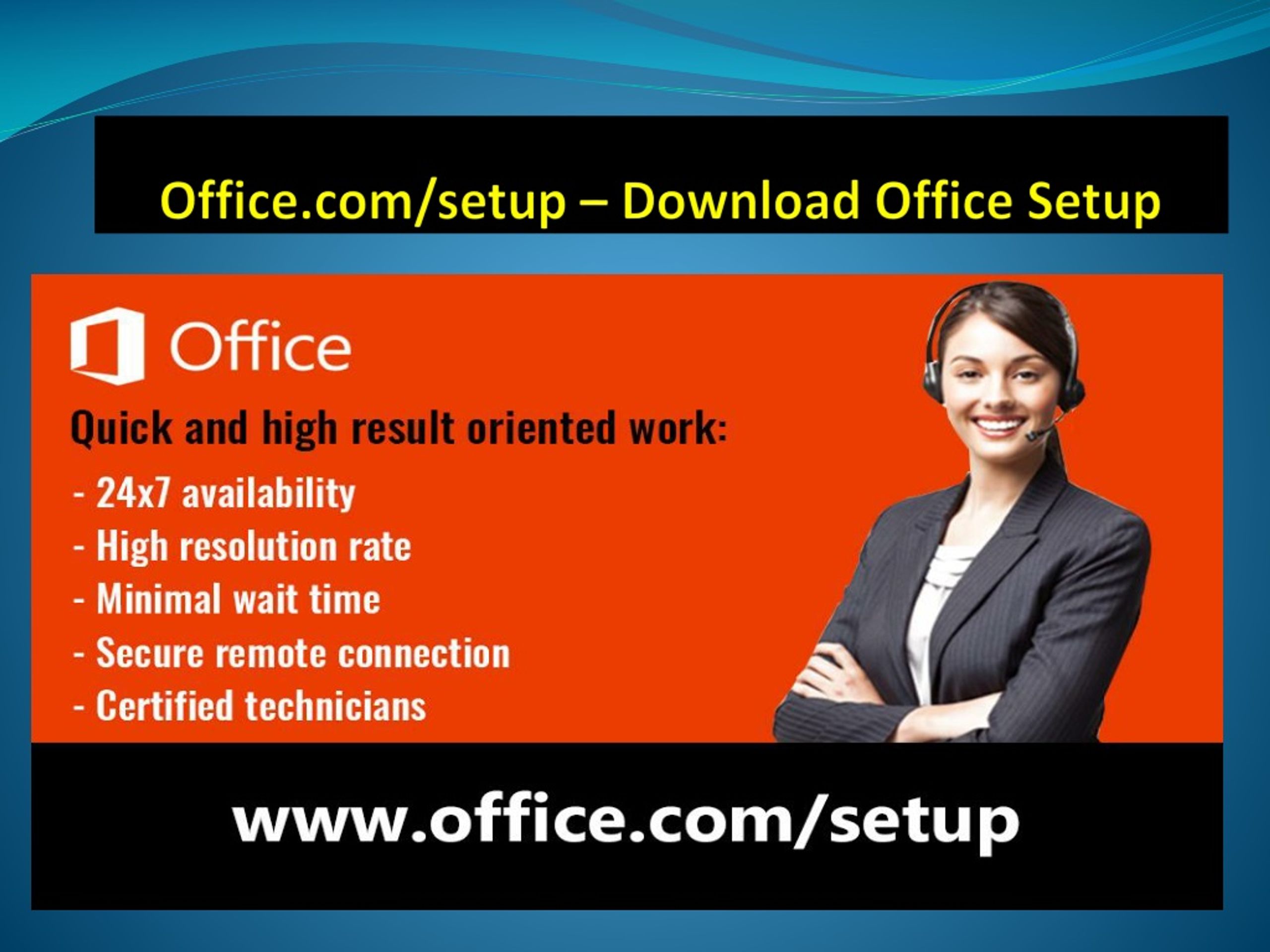 Office.com/setup – Download Office Setup

Office

Quick and high result oriented work:

- 24x7 availability
- High resolution rate
- Minimal wait time
- Secure remote connection
- Certified technicians

www.office.com/setup